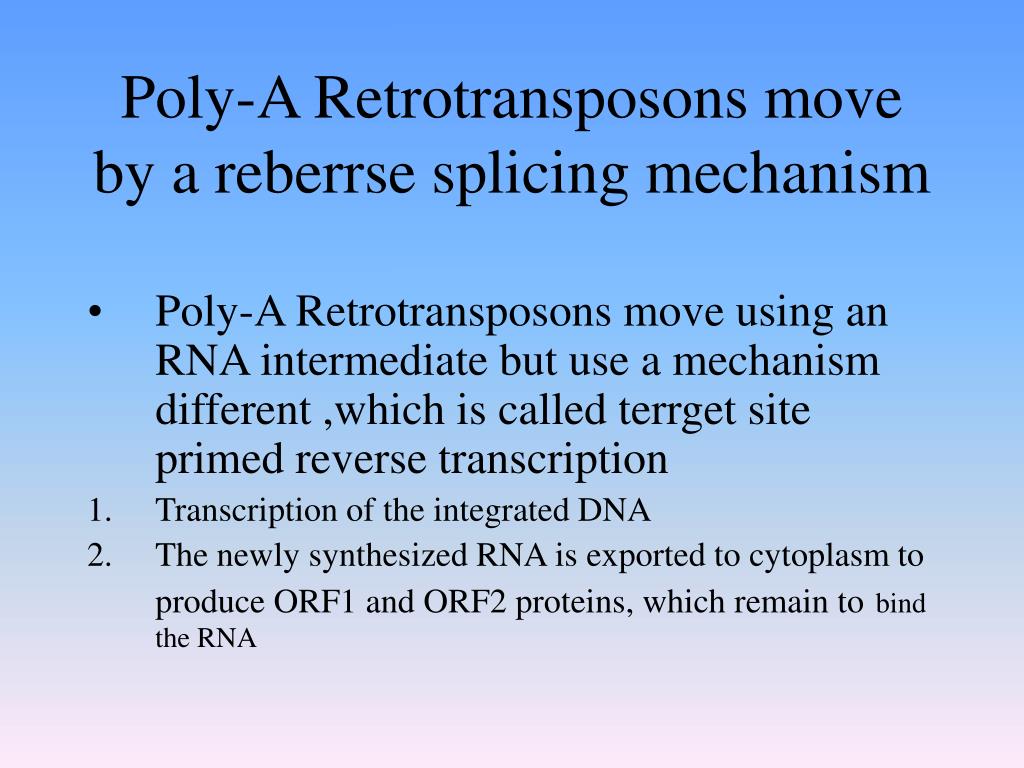 Poly-A Retrotransposons move by a reberrse splicing mechanism

• Poly-A Retrotransposons move using an RNA intermediate but use a mechanism different ,which is called terrget site primed reverse transcription

1. Transcription of the integrated DNA
2. The newly synthesized RNA is exported to cytoplasm to produce ORF1 and ORF2 proteins, which remain to bind the RNA